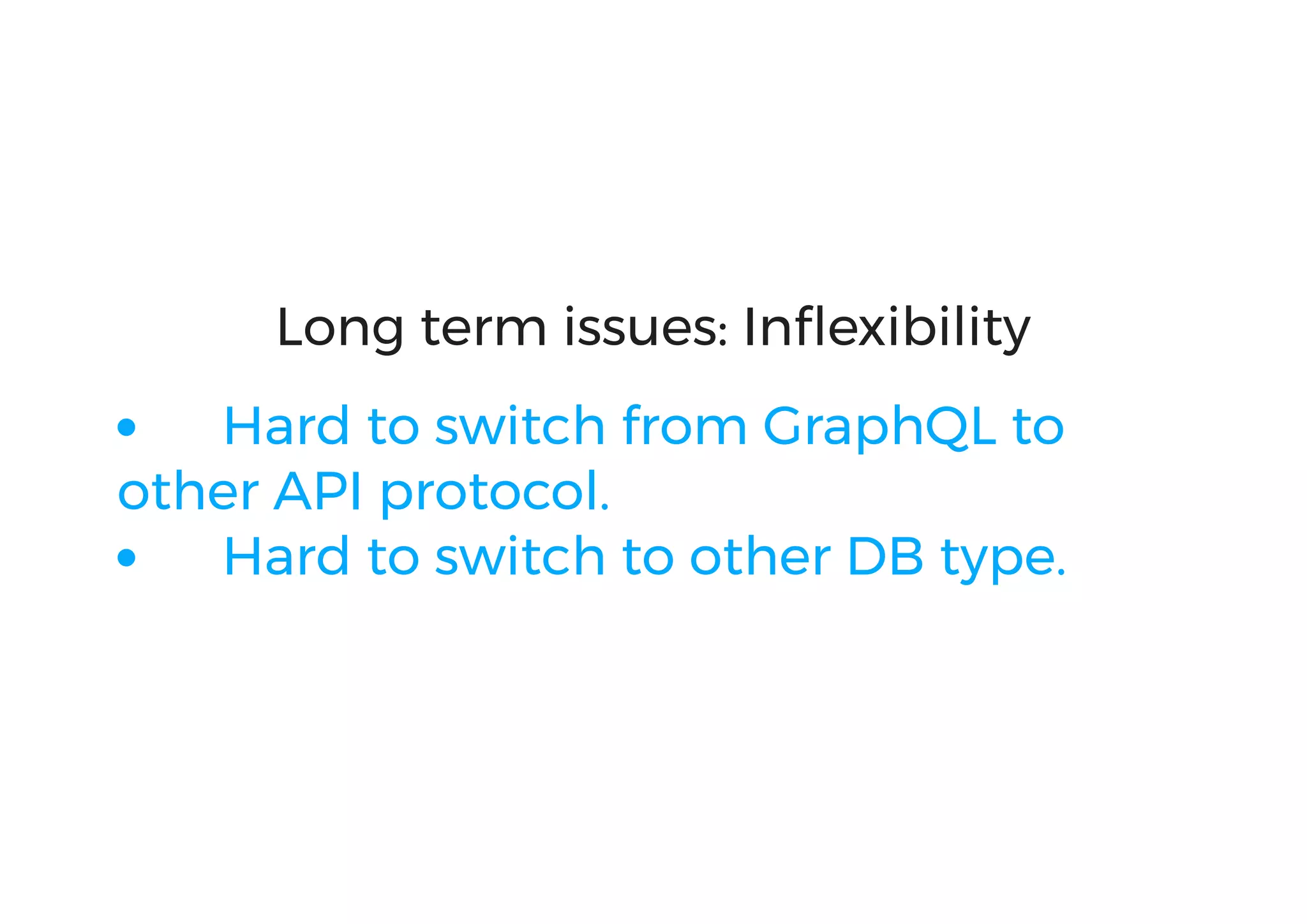 Long term issues: Inflexibility

• Hard to switch from GraphQL to other API protocol.
• Hard to switch to other DB type.